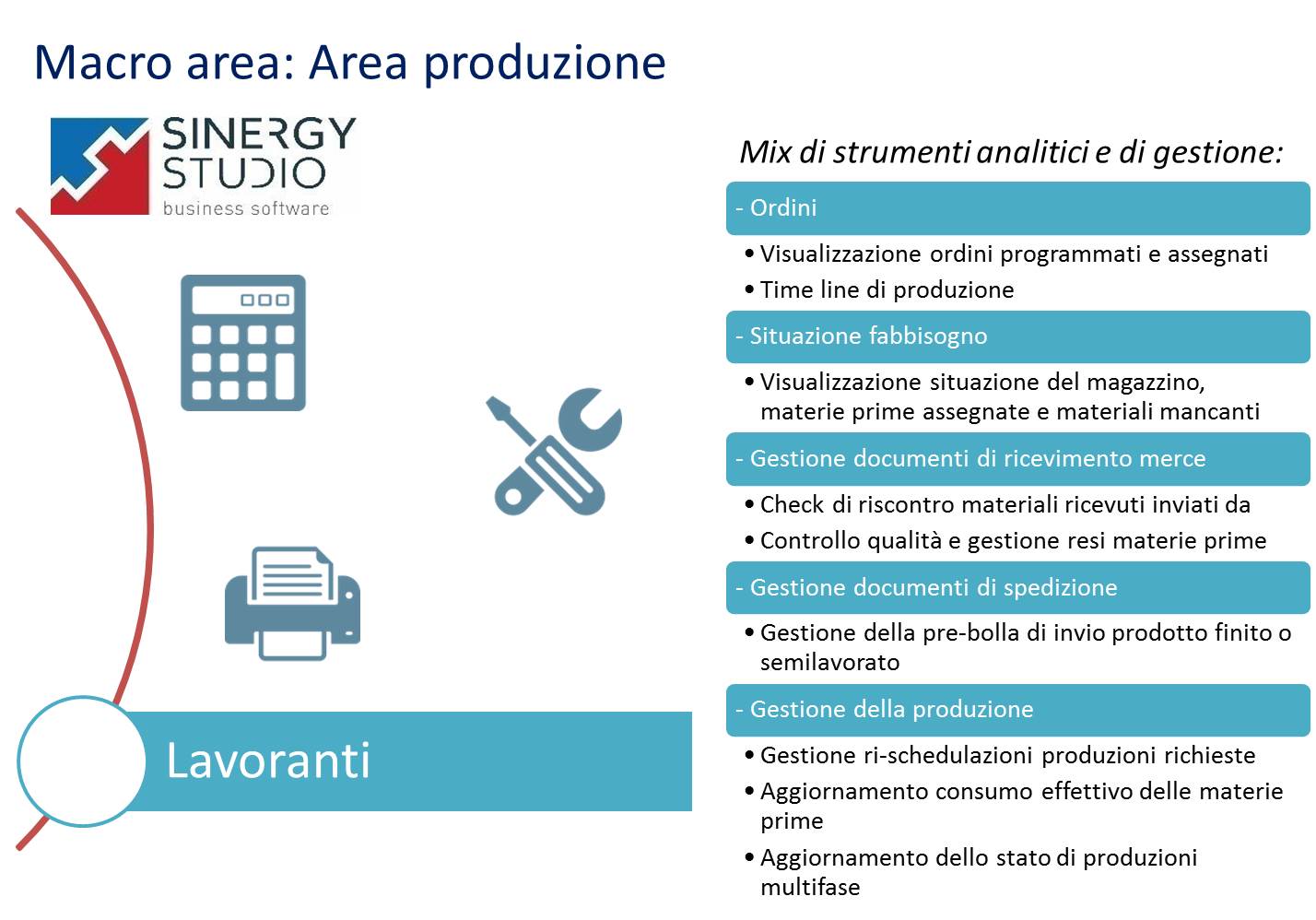 Macro area: Area produzione

SINERGY STUDIO
business software

Lavoranti

Mix di strumenti analitici e di gestione:

- Ordini

• Visualizzazione ordini programmati e assegnati
• Time line di produzione

- Situazione fabbisogno

• Visualizzazione situazione del magazzino, materie prime assegnate e materiali mancanti

- Gestione documenti di ricevimento merce

• Check di riscontro materiali ricevuti inviati da
• Controllo qualità e gestione resi materie prime

- Gestione documenti di spedizione

• Gestione della pre-bolla di invio prodotto finito o semilavorato

- Gestione della produzione

• Gestione ri-schedulazioni produzioni richieste
• Aggiornamento consumo effettivo delle materie prime
• Aggiornamento dello stato di produzioni multifase